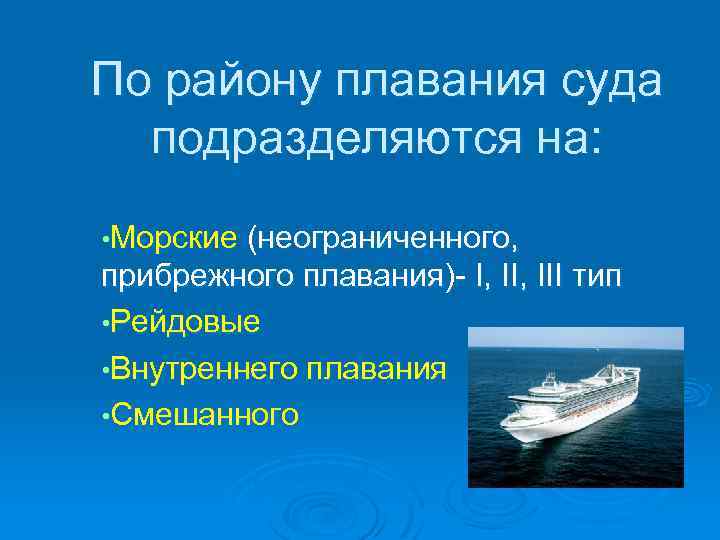 По району плавания суда подразделяются на:

•Морские (неограниченного, прибрежного плавания)- I, II, III тип

•Рейдовые

•Внутреннего плавания

•Смешанного